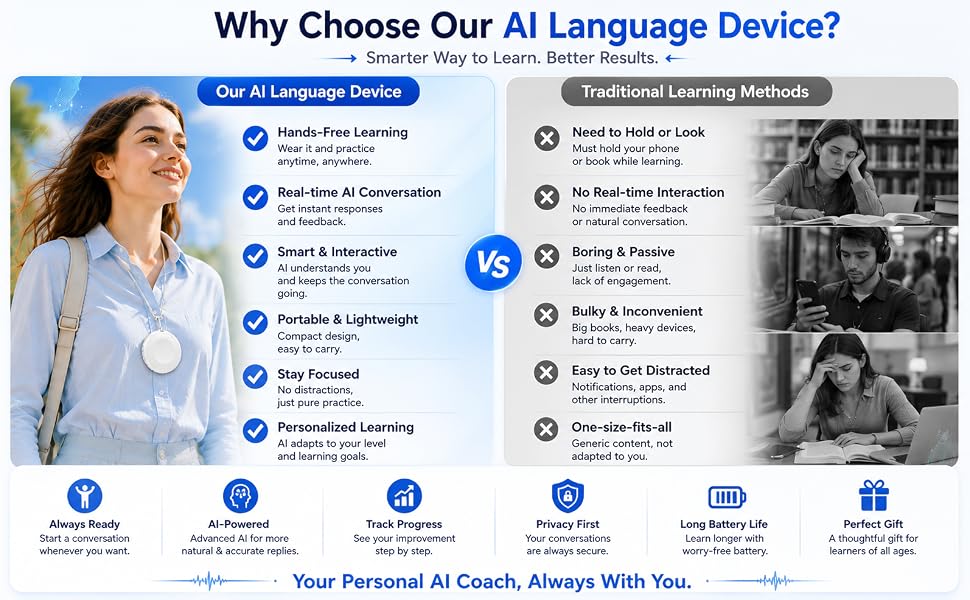 Why Choose Our AI Language Device?

Smarter Way to Learn. Better Results.

Our AI Language Device

Hands-Free Learning
Wear it and practice anytime, anywhere.

Real-time AI Conversation
Get instant responses and feedback.

Smart & Interactive
AI understands you and keeps the conversation going.

Portable & Lightweight
Compact design, easy to carry.

Stay Focused
No distractions, just pure practice.

Personalized Learning
AI adapts to your level and learning goals.

VS

Traditional Learning Methods

Need to Hold or Look
Must hold your phone or book while learning.

No Real-time Interaction
No immediate feedback or natural conversation.

Boring & Passive
Just listen or read, lack of engagement.

Bulky & Inconvenient
Big books, heavy devices, hard to carry.

Easy to Get Distracted
Notifications, apps, and other interruptions.

One-size-fits-all
Generic content, not adapted to you.

Always Ready
Start a conversation whenever you want.

AI-Powered
Advanced AI for more natural & accurate replies.

Track Progress
See your improvement step by step.

Privacy First
Your conversations are always secure.

Long Battery Life
Learn longer with worry-free battery.

Perfect Gift
A thoughtful gift for learners of all ages.

Your Personal AI Coach, Always With You.